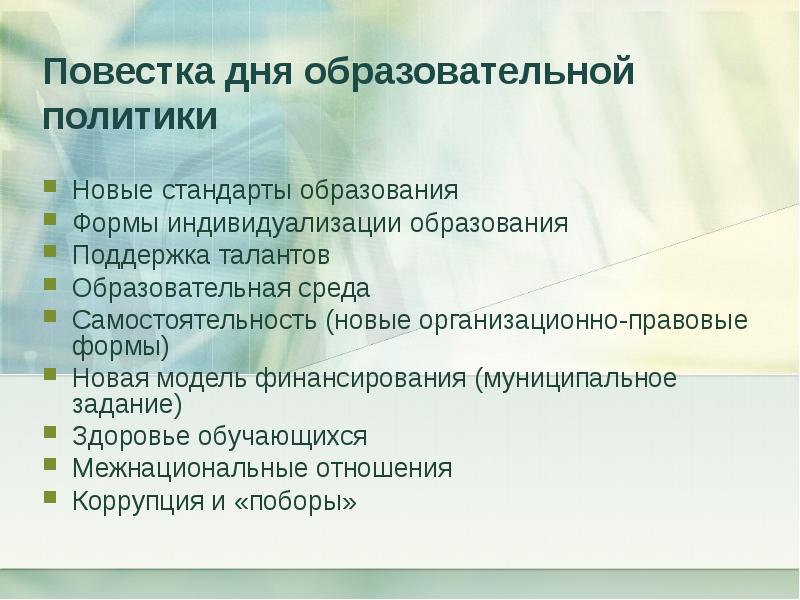 Повестка дня образовательной политики

- Новые стандарты образования
- Формы индивидуализации образования
- Поддержка талантов
- Образовательная среда
- Самостоятельность (новые организационно-правовые формы)
- Новая модель финансирования (муниципальное задание)
- Здоровье обучающихся
- Межнациональные отношения
- Коррупция и «поборы»